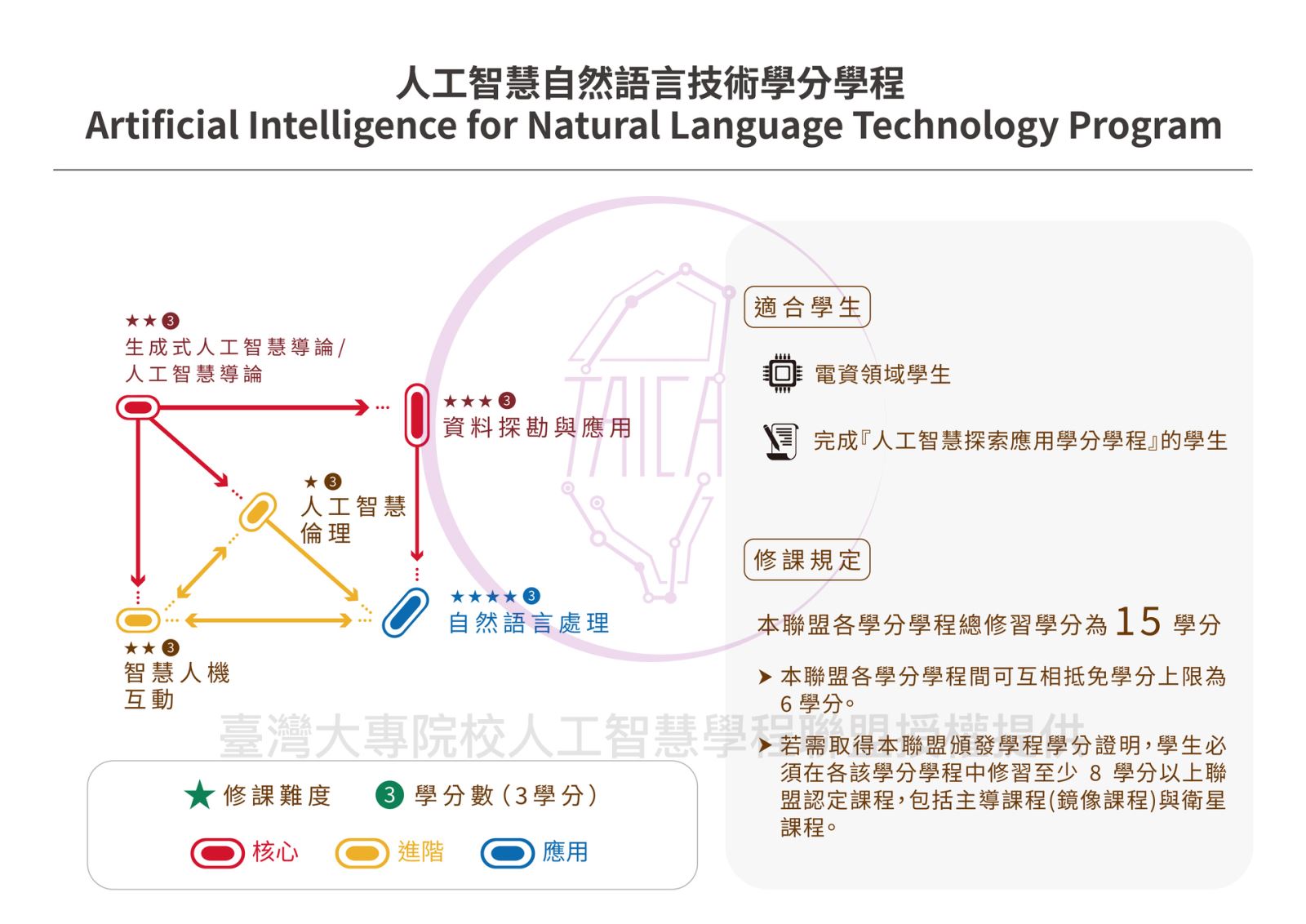 人工智慧自然語言技術學分學程
Artificial Intelligence for Natural Language Technology Program

★★ 3
生成式人工智慧導論/
人工智慧導論

★★★ 3
資料探勘與應用

★ 3
人工智慧
倫理

★★★★ 3
自然語言處理

★★ 3
智慧人機
互動

TAICA

臺灣大專院校人工智慧學程聯盟授權提供

★ 修課難度　3 學分數(3學分)

核心　進階　應用

適合學生

電資領域學生

完成『人工智慧探索應用學分學程』的學生

修課規定

本聯盟各學分學程總修習學分為 15 學分

➤ 本聯盟各學分學程間可互相抵免學分上限為 6 學分。

➤ 若需取得本聯盟頒發學程學分證明,學生必須在各該學分學程中修習至少 8 學分以上聯盟認定課程,包括主導課程(鏡像課程)與衛星課程。